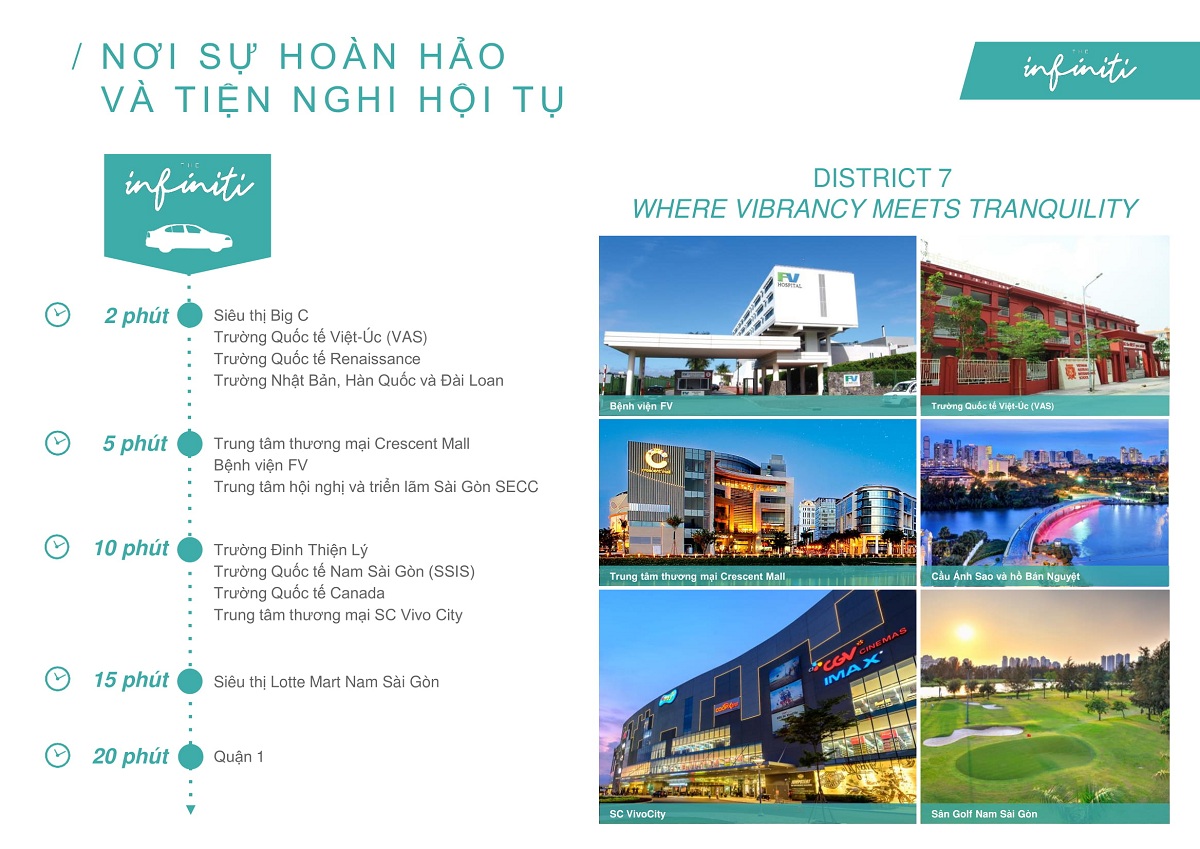 / NƠI SỰ HOÀN HẢO VÀ TIỆN NGHI HỘI TỤ

THE infiniti

THE infiniti

2 phút
Siêu thị Big C
Trường Quốc tế Việt-Úc (VAS)
Trường Quốc tế Renaissance
Trường Nhật Bản, Hàn Quốc và Đài Loan

5 phút
Trung tâm thương mại Crescent Mall
Bệnh viện FV
Trung tâm hội nghị và triển lãm Sài Gòn SECC

10 phút
Trường Đinh Thiện Lý
Trường Quốc tế Nam Sài Gòn (SSIS)
Trường Quốc tế Canada
Trung tâm thương mại SC Vivo City

15 phút
Siêu thị Lotte Mart Nam Sài Gòn

20 phút
Quận 1

DISTRICT 7
WHERE VIBRANCY MEETS TRANQUILITY

FV HOSPITAL
Bệnh viện FV
Trường Quốc tế Việt-Úc (VAS)
Trung tâm thương mại Crescent Mall
Cầu Ánh Sao và hồ Bán Nguyệt
CGV CINEMAS
IMAX
SC VivoCity
Sân Golf Nam Sài Gòn